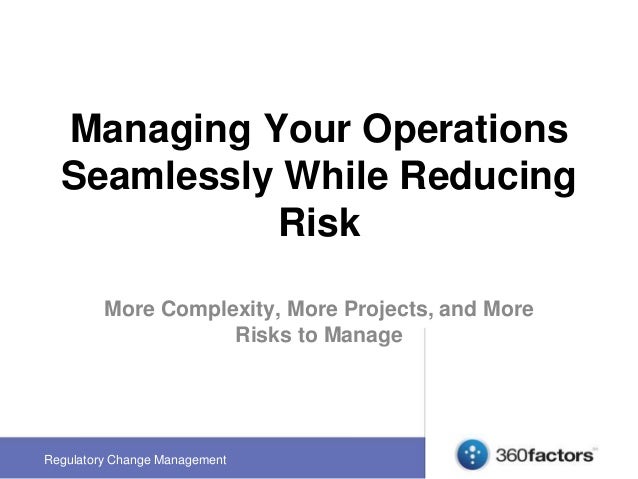 Managing Your Operations Seamlessly While Reducing Risk

More Complexity, More Projects, and More Risks to Manage

Regulatory Change Management

360factors